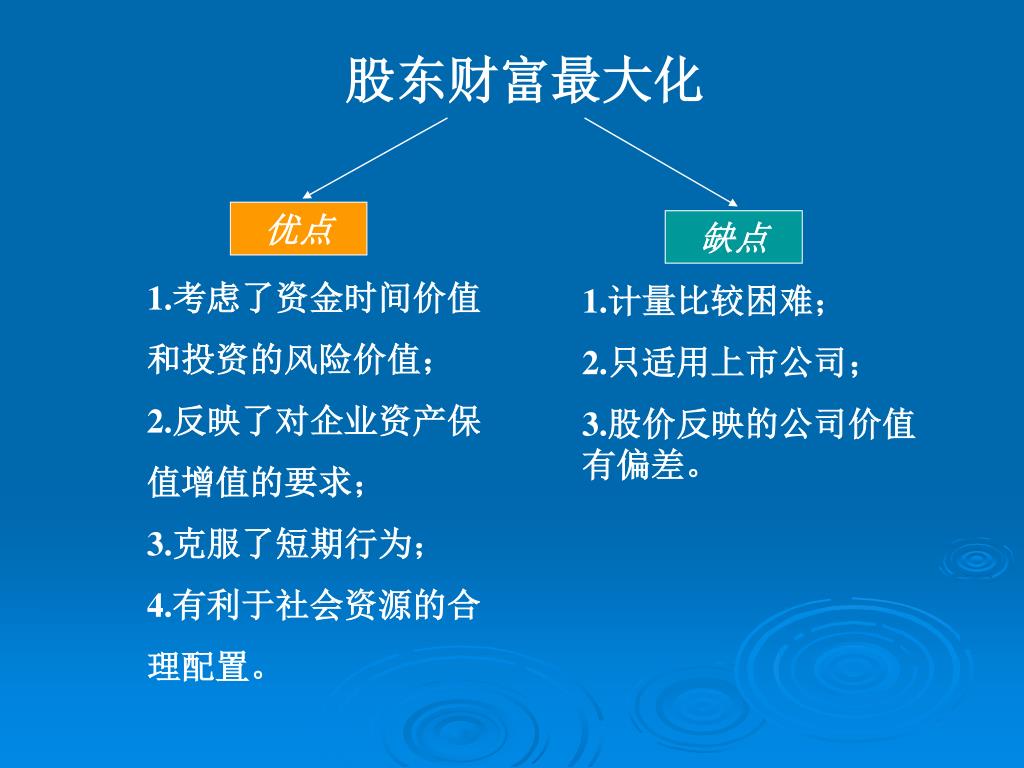 股东财富最大化

优点

1.考虑了资金时间价值和投资的风险价值；
2.反映了对企业资产保值增值的要求；
3.克服了短期行为；
4.有利于社会资源的合理配置。

缺点

1.计量比较困难；
2.只适用上市公司；
3.股价反映的公司价值有偏差。